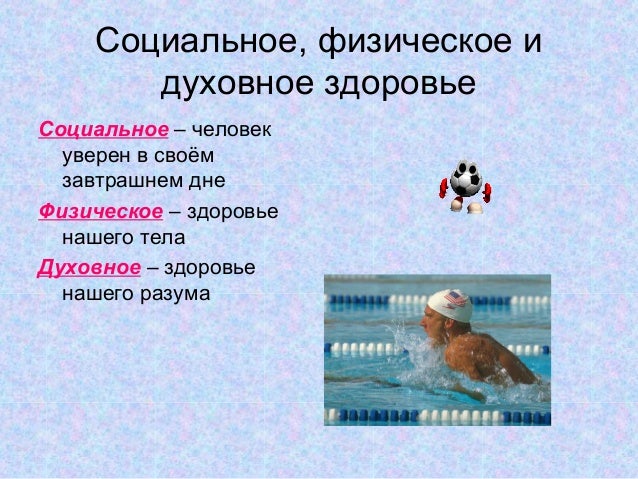 Социальное, физическое и духовное здоровье

Социальное – человек уверен в своём завтрашнем дне

Физическое – здоровье нашего тела

Духовное – здоровье нашего разума